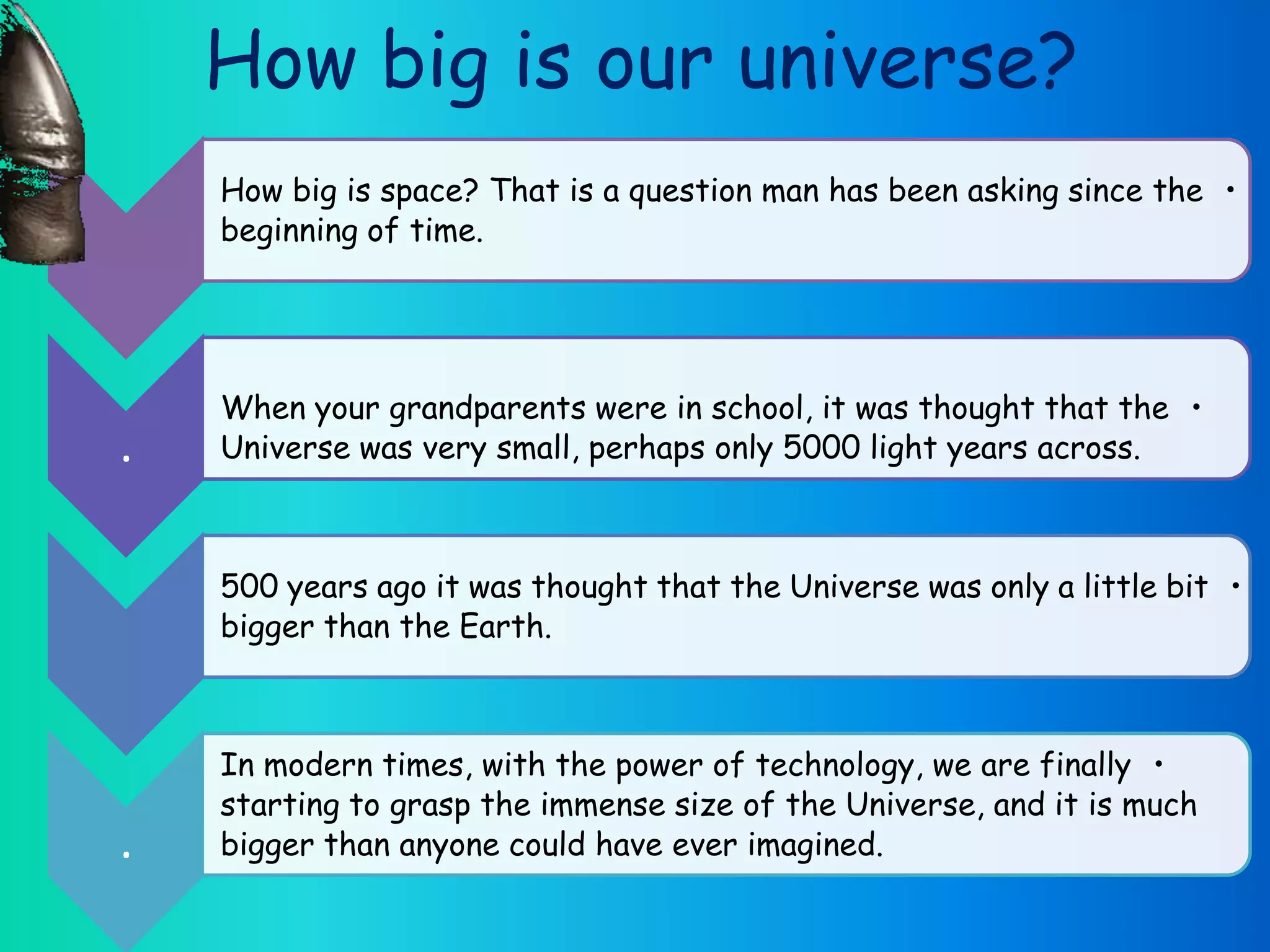 How big is our universe?

How big is space? That is a question man has been asking since the beginning of time.

When your grandparents were in school, it was thought that the Universe was very small, perhaps only 5000 light years across.

500 years ago it was thought that the Universe was only a little bit bigger than the Earth.

In modern times, with the power of technology, we are finally starting to grasp the immense size of the Universe, and it is much bigger than anyone could have ever imagined.